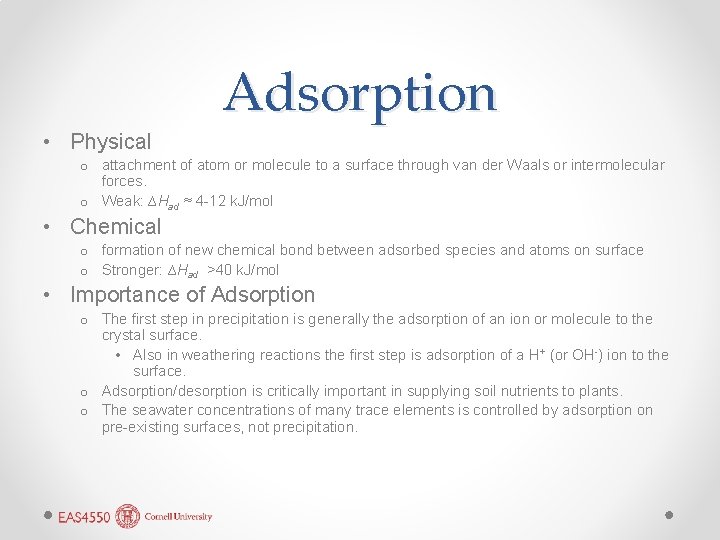 Adsorption

• Physical
  o attachment of atom or molecule to a surface through van der Waals or intermolecular forces.
  o Weak: $\Delta H_{ad} \approx$ 4-12 kJ/mol

• Chemical
  o formation of new chemical bond between adsorbed species and atoms on surface
  o Stronger: $\Delta H_{ad}$ >40 kJ/mol

• Importance of Adsorption
  o The first step in precipitation is generally the adsorption of an ion or molecule to the crystal surface.
    • Also in weathering reactions the first step is adsorption of a $H^+$ (or $OH^-$) ion to the surface.
  o Adsorption/desorption is critically important in supplying soil nutrients to plants.
  o The seawater concentrations of many trace elements is controlled by adsorption on pre-existing surfaces, not precipitation.

EAS4550 Cornell University